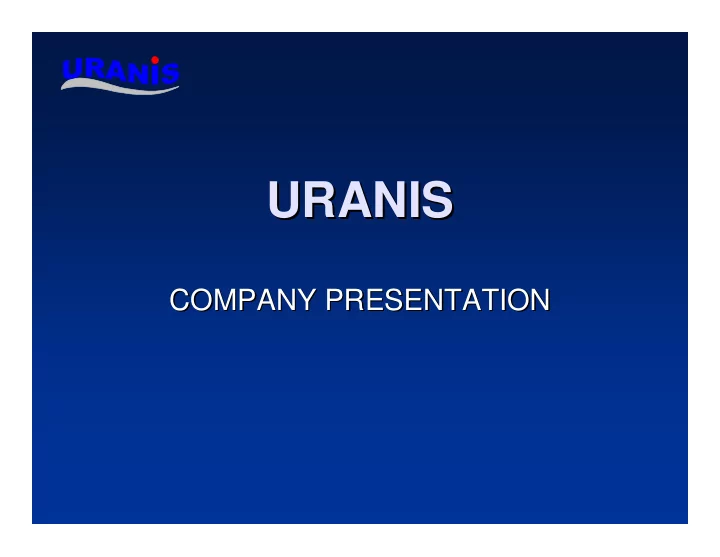 URANIS

URANIS

COMPANY PRESENTATION